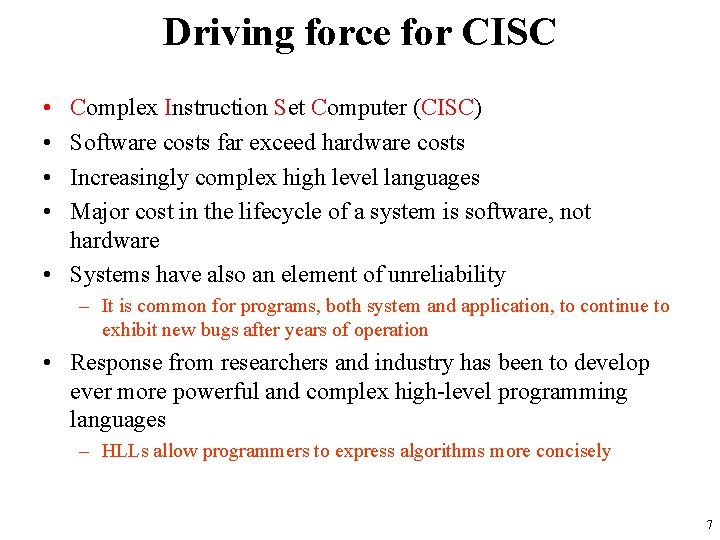 Driving force for CISC

• Complex Instruction Set Computer (CISC)
• Software costs far exceed hardware costs
• Increasingly complex high level languages
• Major cost in the lifecycle of a system is software, not hardware
• Systems have also an element of unreliability
– It is common for programs, both system and application, to continue to exhibit new bugs after years of operation
• Response from researchers and industry has been to develop ever more powerful and complex high-level programming languages
– HLLs allow programmers to express algorithms more concisely

7